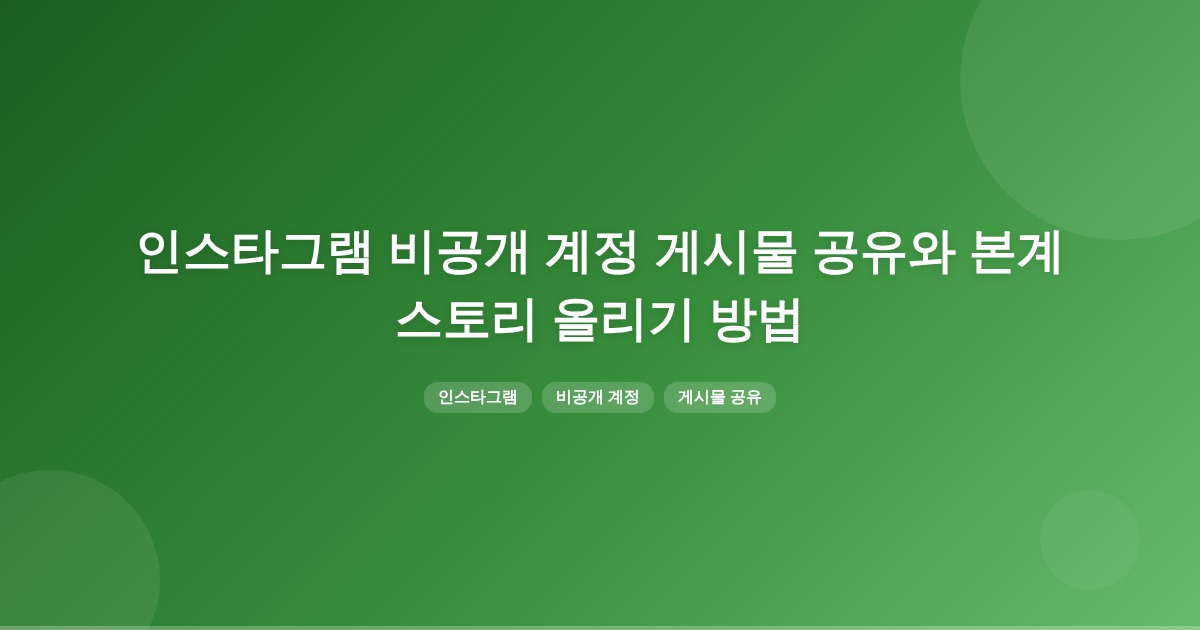 인스타그램 비공개 계정 게시물 공유와 본계 스토리 올리기 방법

인스타그램

비공개 계정

게시물 공유